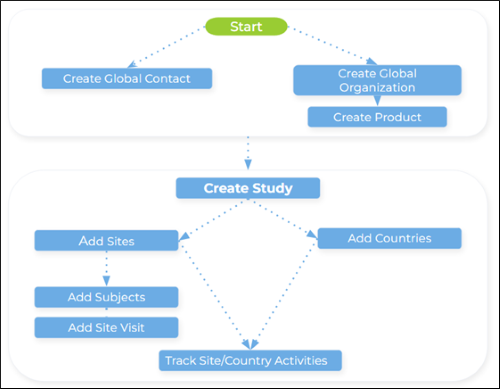 Start

Create Global Contact

Create Global Organization

Create Product

Create Study

Add Sites

Add Countries

Add Subjects

Add Site Visit

Track Site/Country Activities